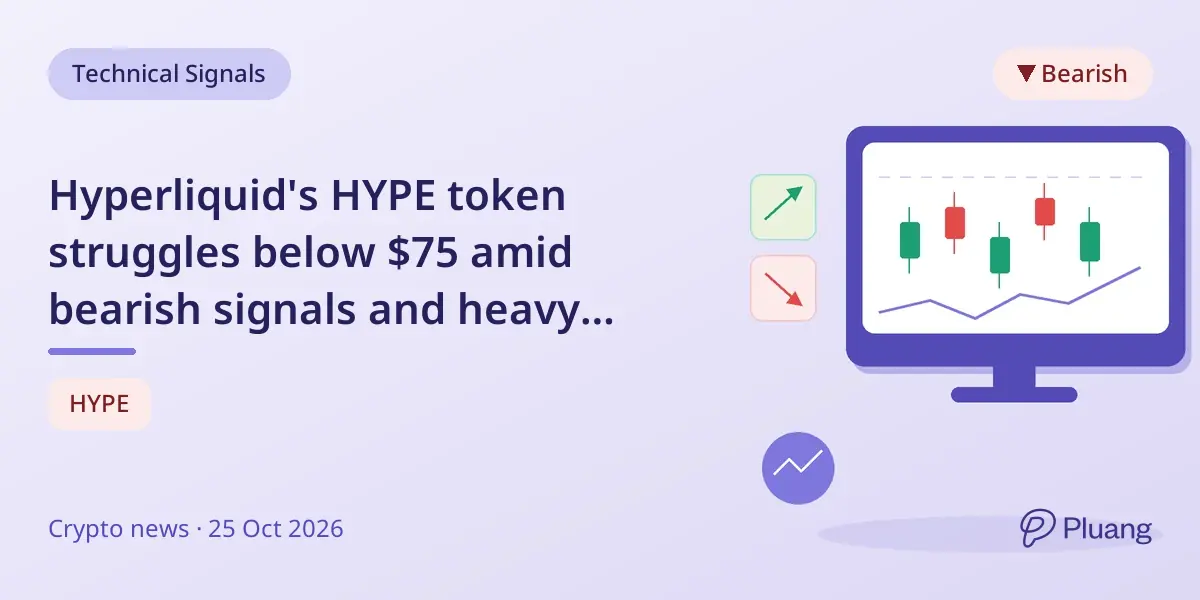 Technical Signals

▼ Bearish

Hyperliquid's HYPE token struggles below $75 amid bearish signals and heavy...

HYPE

Crypto news · 25 Oct 2026

Pluang